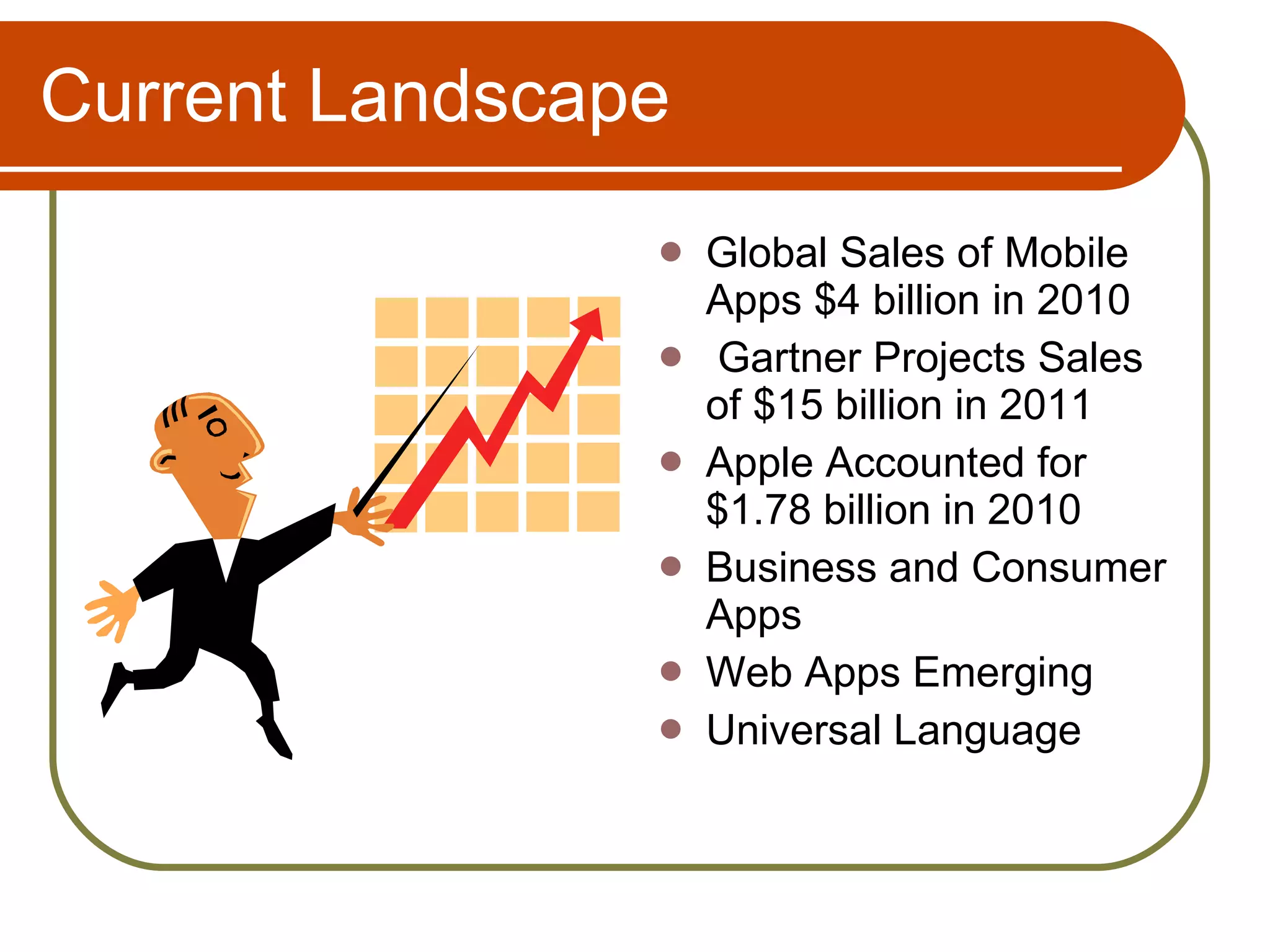 Current Landscape

- Global Sales of Mobile Apps \$4 billion in 2010
- Gartner Projects Sales of \$15 billion in 2011
- Apple Accounted for \$1.78 billion in 2010
- Business and Consumer Apps
- Web Apps Emerging
- Universal Language